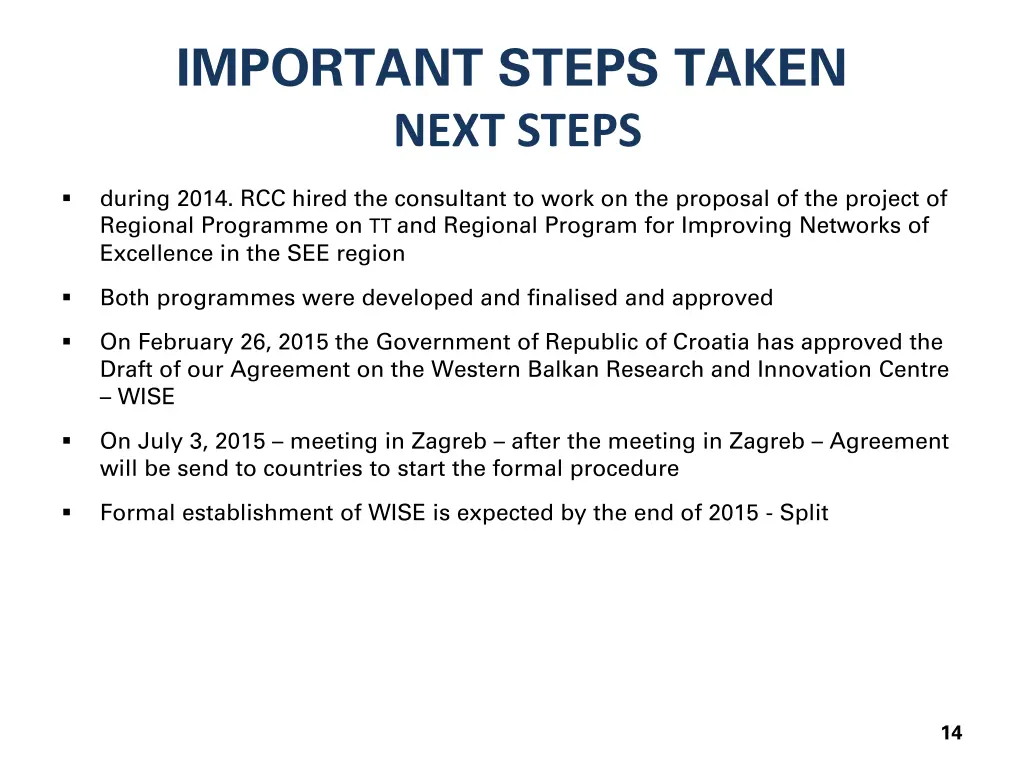 IMPORTANT STEPS TAKEN
NEXT STEPS

▪ during 2014. RCC hired the consultant to work on the proposal of the project of Regional Programme on TT and Regional Program for Improving Networks of Excellence in the SEE region

▪ Both programmes were developed and finalised and approved

▪ On February 26, 2015 the Government of Republic of Croatia has approved the Draft of our Agreement on the Western Balkan Research and Innovation Centre – WISE

▪ On July 3, 2015 – meeting in Zagreb – after the meeting in Zagreb – Agreement will be send to countries to start the formal procedure

▪ Formal establishment of WISE is expected by the end of 2015 - Split

14